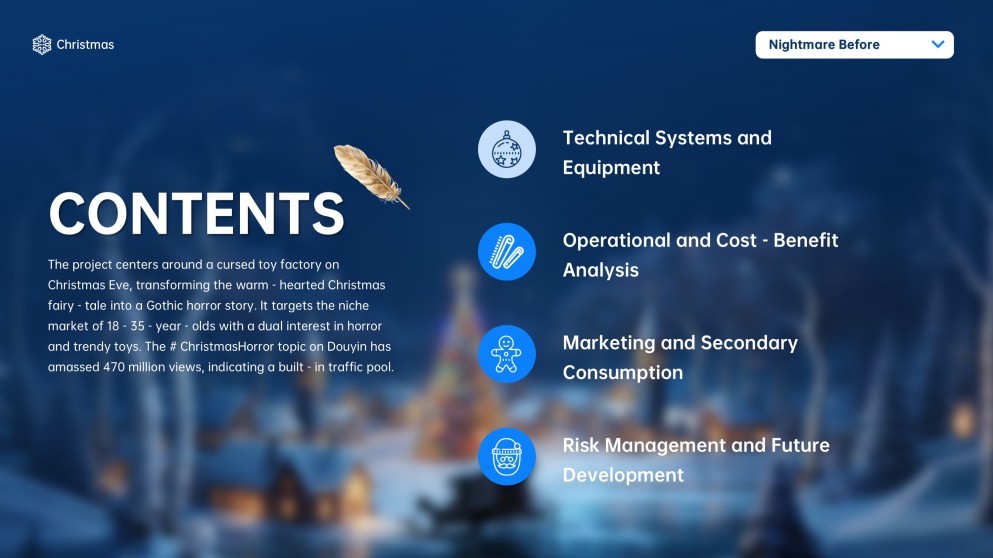 Christmas

Nightmare Before

CONTENTS

The project centers around a cursed toy factory on Christmas Eve, transforming the warm - hearted Christmas fairy - tale into a Gothic horror story. It targets the niche market of 18 - 35 - year - olds with a dual interest in horror and trendy toys. The # ChristmasHorror topic on Douyin has amassed 470 million views, indicating a built - in traffic pool.

Technical Systems and Equipment

Operational and Cost - Benefit Analysis

Marketing and Secondary Consumption

Risk Management and Future Development